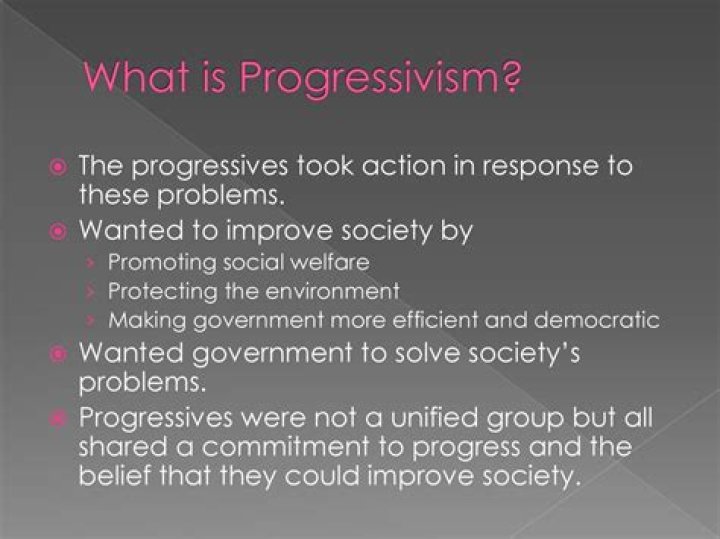 What is Progressivism?

The progressives took action in response to these problems.

Wanted to improve society by

Promoting social welfare

Protecting the environment

Making government more efficient and democratic

Wanted government to solve society's problems.

Progressives were not a unified group but all shared a commitment to progress and the belief that they could improve society.